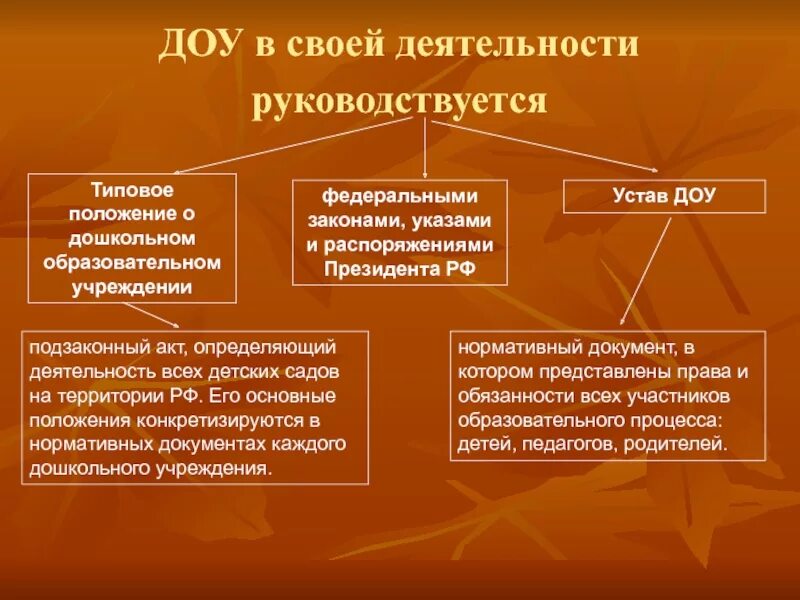 ДОУ в своей деятельности руководствуется

Типовое положение о дошкольном образовательном учреждении

федеральными законами, указами и распоряжениями Президента РФ

Устав ДОУ

подзаконный акт, определяющий деятельность всех детских садов на территории РФ. Его основные положения конкретизируются в нормативных документах каждого дошкольного учреждения.

нормативный документ, в котором представлены права и обязанности всех участников образовательного процесса: детей, педагогов, родителей.